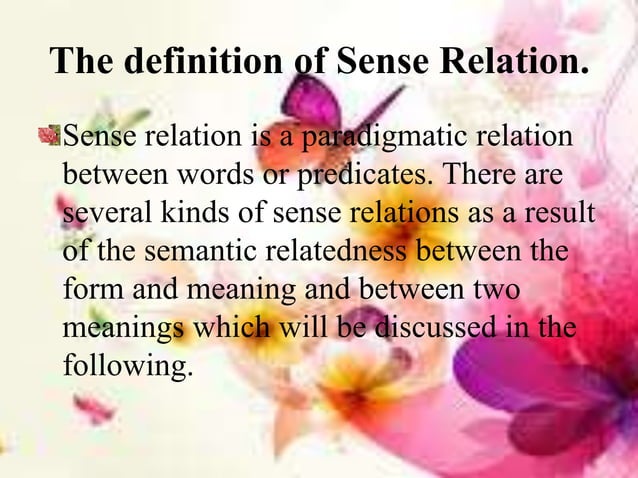 The definition of Sense Relation.

Sense relation is a paradigmatic relation between words or predicates. There are several kinds of sense relations as a result of the semantic relatedness between the form and meaning and between two meanings which will be discussed in the following.